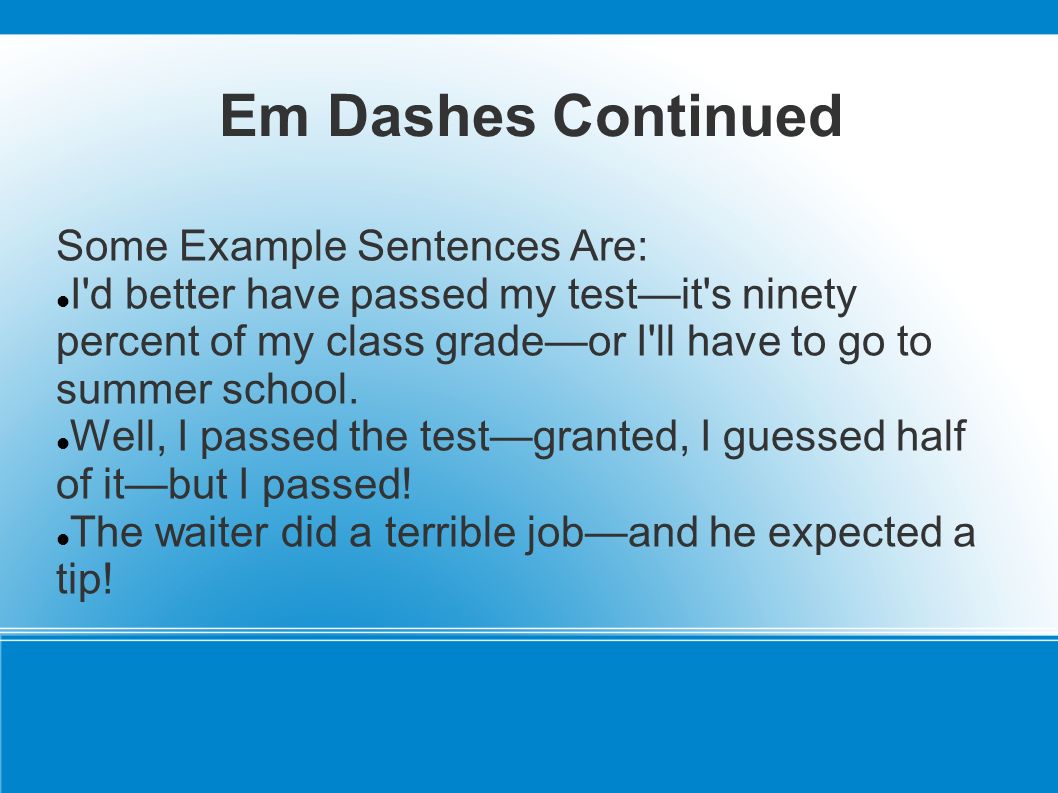 Em Dashes Continued

Some Example Sentences Are:
- I'd better have passed my test—it's ninety percent of my class grade—or I'll have to go to summer school.
- Well, I passed the test—granted, I guessed half of it—but I passed!
- The waiter did a terrible job—and he expected a tip!